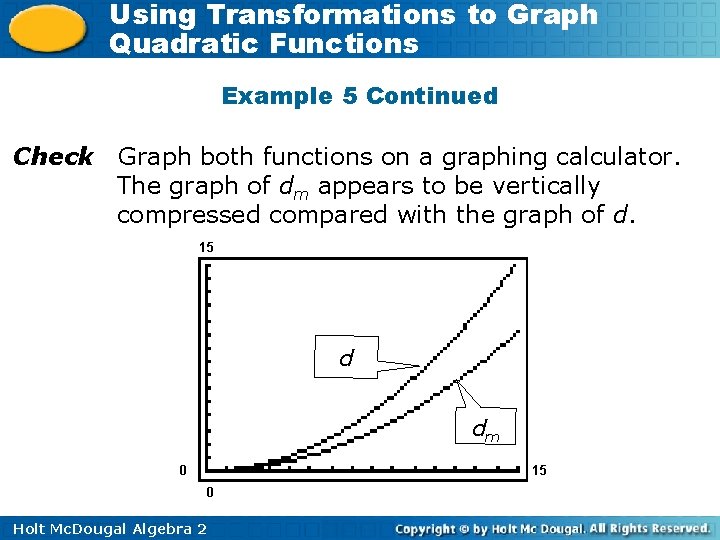 Using Transformations to Graph Quadratic Functions

Example 5 Continued

Check Graph both functions on a graphing calculator. The graph of $d_m$ appears to be vertically compressed compared with the graph of $d$.

15

$d$

$d_m$

0

15

0

Holt McDougal Algebra 2

Copyright © by Holt Mc Dougal. All Rights Reserved.